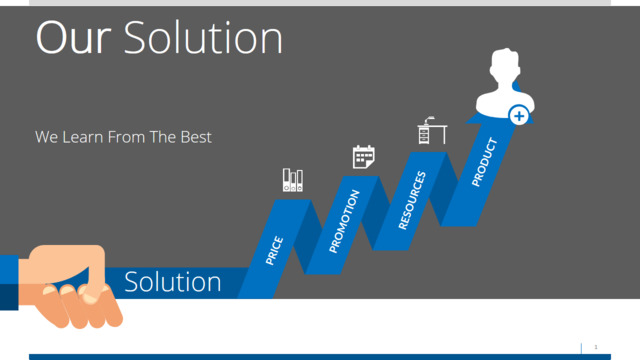 Our Solution

We Learn From The Best

Solution

PRICE

PROMOTION

RESOURCES

PRODUCT

1